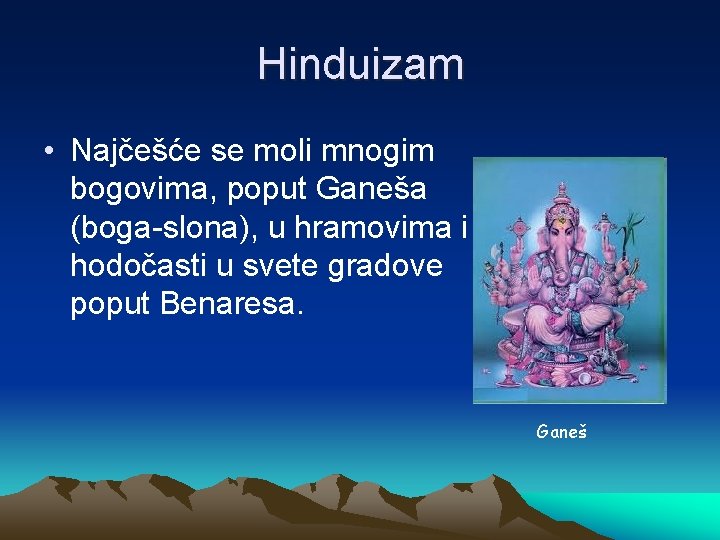 Hinduizam

• Najčešće se moli mnogim bogovima, poput Ganeša (boga-slona), u hramovima i hodočasti u svete gradove poput Benaresa.

Ganeš